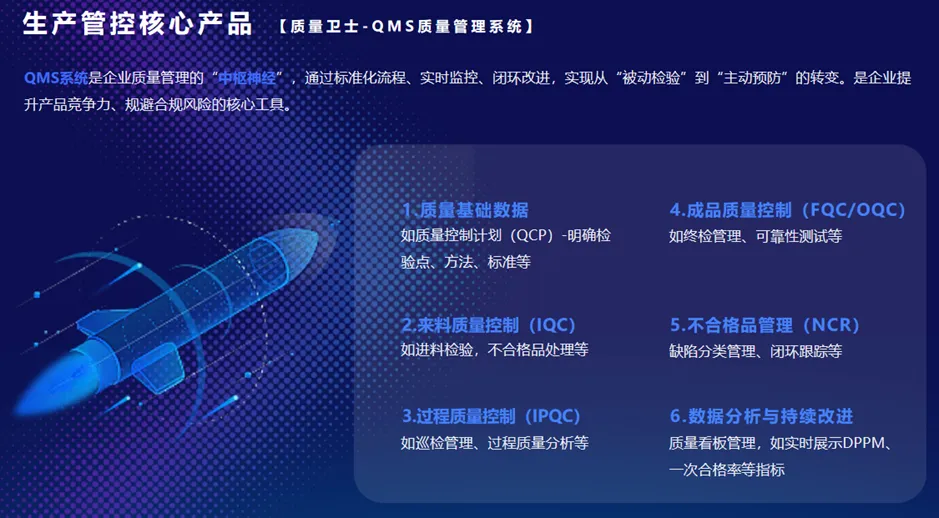 生产管控核心产品 【质量卫士-QMS质量管理系统】

QMS系统是企业质量管理的“中枢神经”，通过标准化流程、实时监控、闭环改进，实现从“被动检验”到“主动预防”的转变。是企业提升产品竞争力、规避合规风险的核心工具。

1.质量基础数据
如质量控制计划（QCP）-明确检验点、方法、标准等

2.来料质量控制（IQC）
如进料检验，不合格品处理等

3.过程质量控制（IPQC）
如巡检管理、过程质量分析等

4.成品质量控制（FQC/OQC）
如终检管理、可靠性测试等

5.不合格品管理（NCR）
缺陷分类管理、闭环跟踪等

6.数据分析与持续改进
质量看板管理，如实时展示DPPM、一次合格率等指标